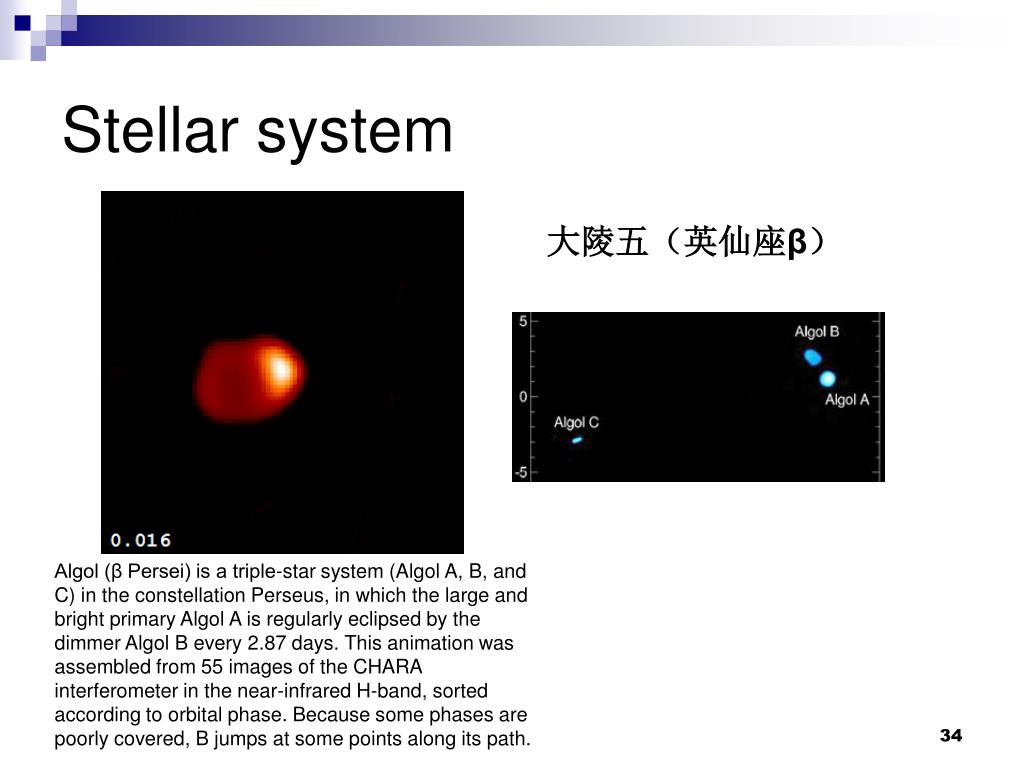 Stellar system

0.016

大陵五（英仙座β）

5
0
-5
Algol B
Algol A
Algol C

Algol (β Persei) is a triple-star system (Algol A, B, and C) in the constellation Perseus, in which the large and bright primary Algol A is regularly eclipsed by the dimmer Algol B every 2.87 days. This animation was assembled from 55 images of the CHARA interferometer in the near-infrared H-band, sorted according to orbital phase. Because some phases are poorly covered, B jumps at some points along its path.

34